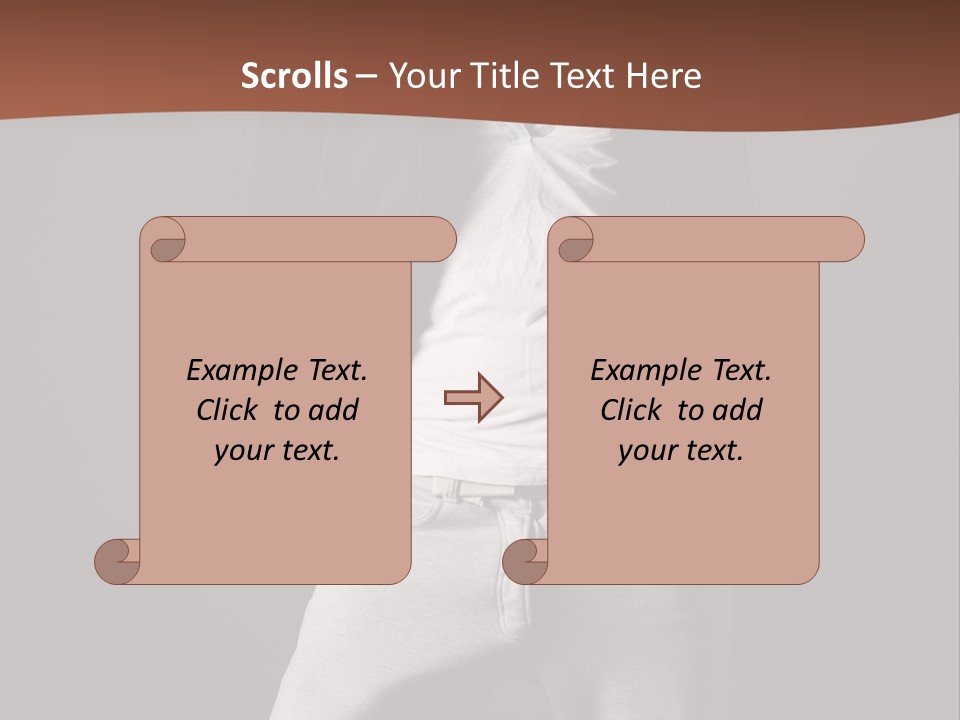 Scrolls – Your Title Text Here

Example Text. Click to add your text.

Example Text. Click to add your text.